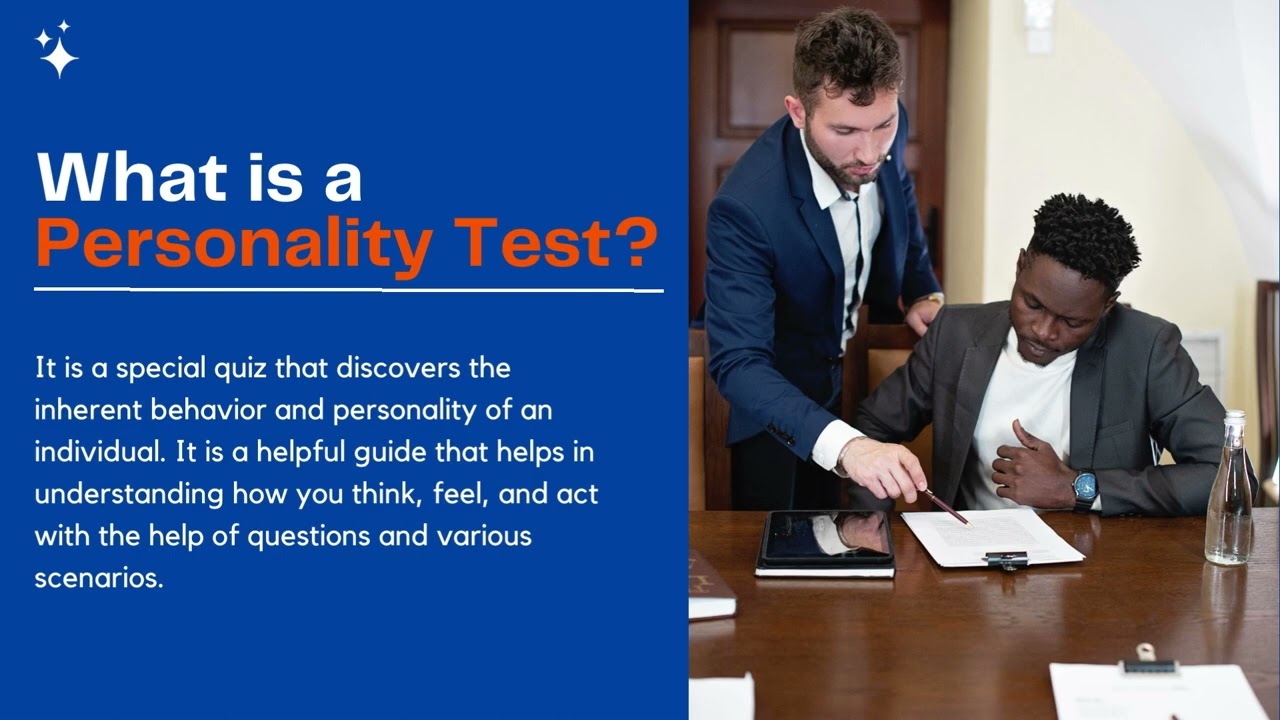 What is a Personality Test?

It is a special quiz that discovers the inherent behavior and personality of an individual. It is a helpful guide that helps in understanding how you think, feel, and act with the help of questions and various scenarios.